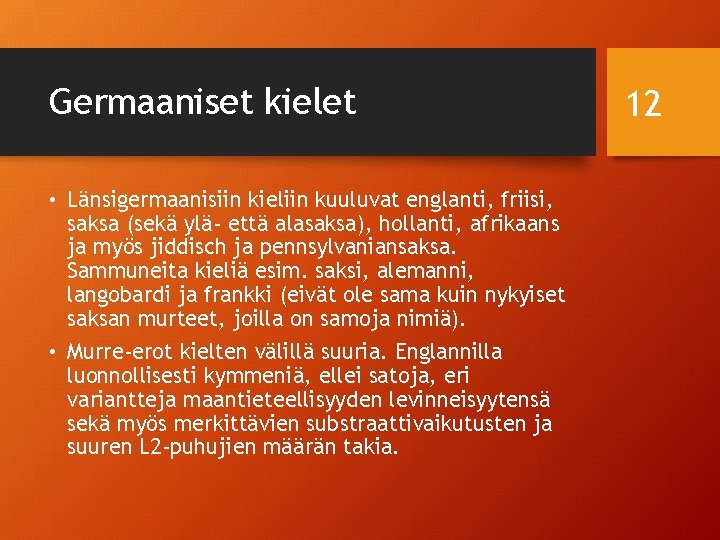 Germaaniset kielet

12

• Länsigermaanisiin kieliin kuuluvat englanti, friisi, saksa (sekä ylä- että alasaksa), hollanti, afrikaans ja myös jiddisch ja pennsylvaniansaksa. Sammuneita kieliä esim. saksi, alemanni, langobardi ja frankki (eivät ole sama kuin nykyiset saksan murteet, joilla on samoja nimiä).

• Murre-erot kielten välillä suuria. Englannilla luonnollisesti kymmeniä, ellei satoja, eri variantteja maantieteellisyyden levinneisyytensä sekä myös merkittävien substraattivaikutusten ja suuren L2-puhujien määrän takia.